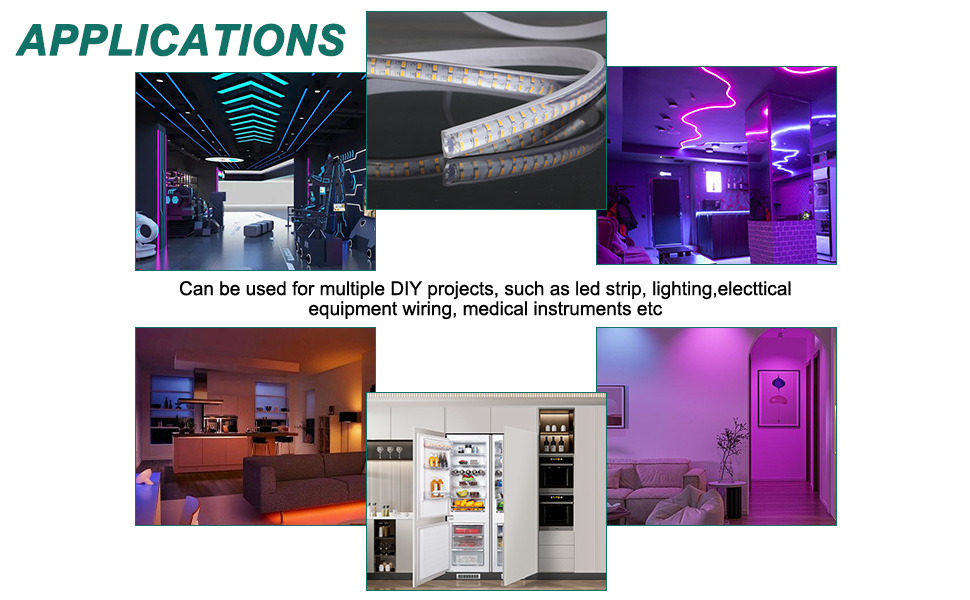 APPLICATIONS

Can be used for multiple DIY projects, such as led strip, lighting,electtical equipment wiring, medical instruments etc